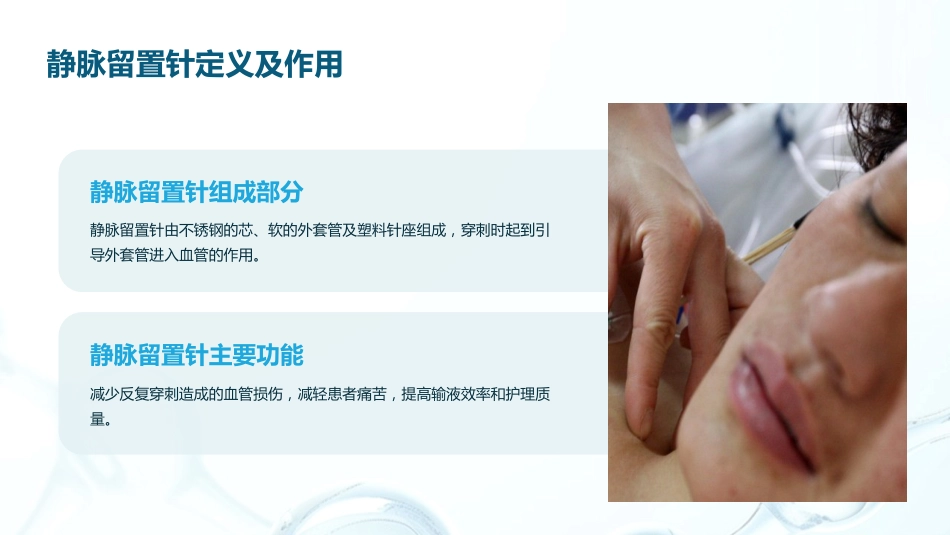 静脉留置针定义及作用

静脉留置针组成部分

静脉留置针由不锈钢的芯、软的外套管及塑料针座组成，穿刺时起到引导外套管进入血管的作用。

静脉留置针主要功能

减少反复穿刺造成的血管损伤，减轻患者痛苦，提高输液效率和护理质量。